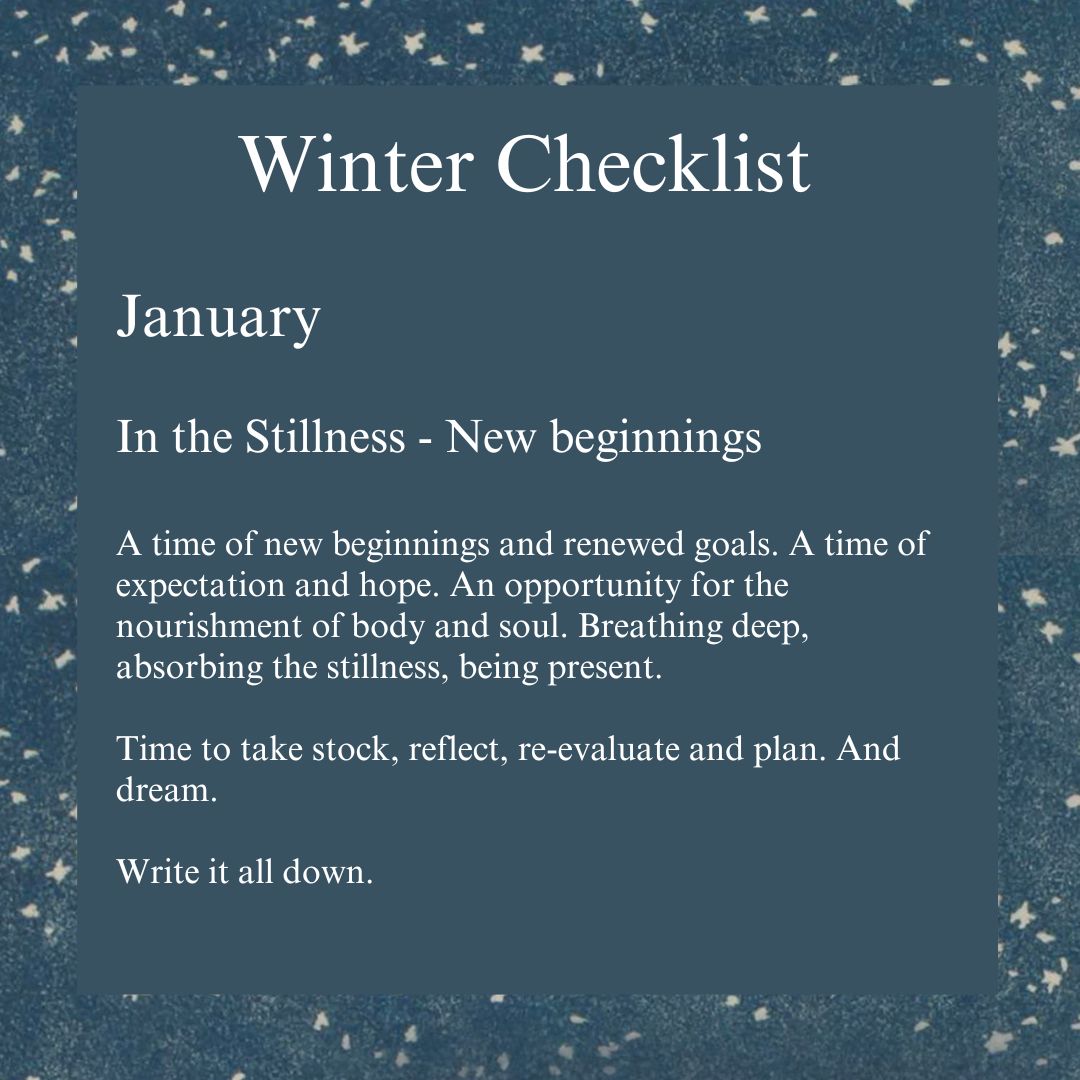 Winter Checklist

January

In the Stillness - New beginnings

A time of new beginnings and renewed goals. A time of expectation and hope. An opportunity for the nourishment of body and soul. Breathing deep, absorbing the stillness, being present.

Time to take stock, reflect, re-evaluate and plan. And dream.

Write it all down.